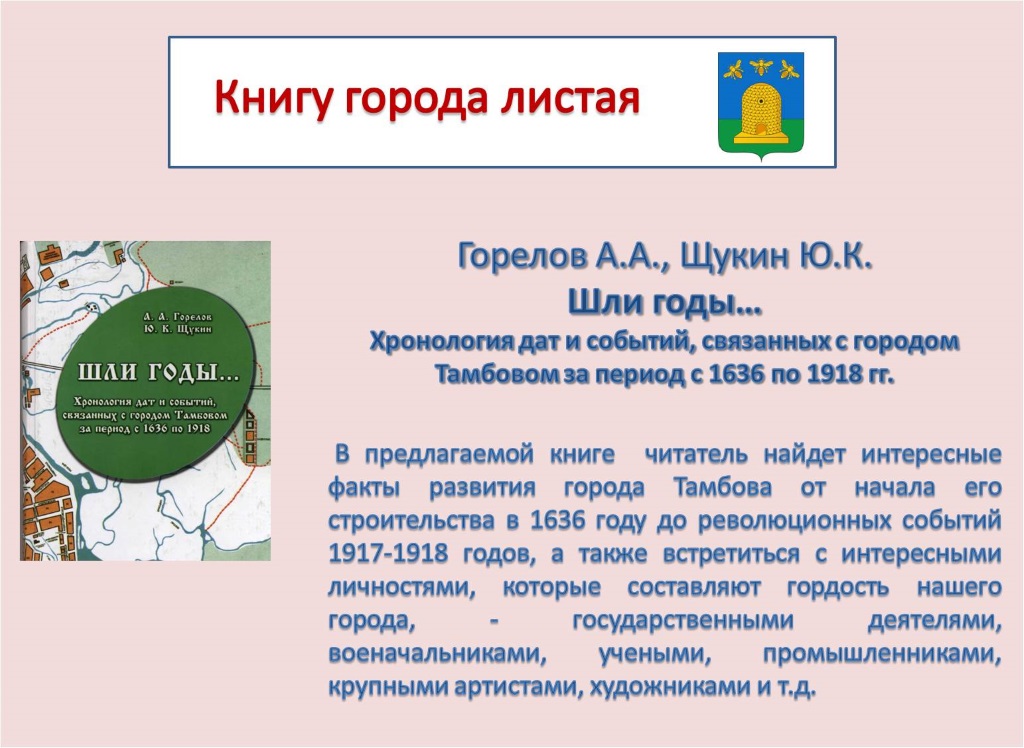 Книгу города листая

А. А. Горелов
Ю. К. Щукин

ШЛИ ГОДЫ…

Хронология дат и событий, связанных с городом Тамбовом за период с 1636 по 1918

Горелов А.А., Щукин Ю.К.
Шли годы…
Хронология дат и событий, связанных с городом Тамбовом за период с 1636 по 1918 гг.

В предлагаемой книге читатель найдет интересные факты развития города Тамбова от начала его строительства в 1636 году до революционных событий 1917-1918 годов, а также встретиться с интересными личностями, которые составляют гордость нашего города, - государственными деятелями, военачальниками, учеными, промышленниками, крупными артистами, художниками и т.д.